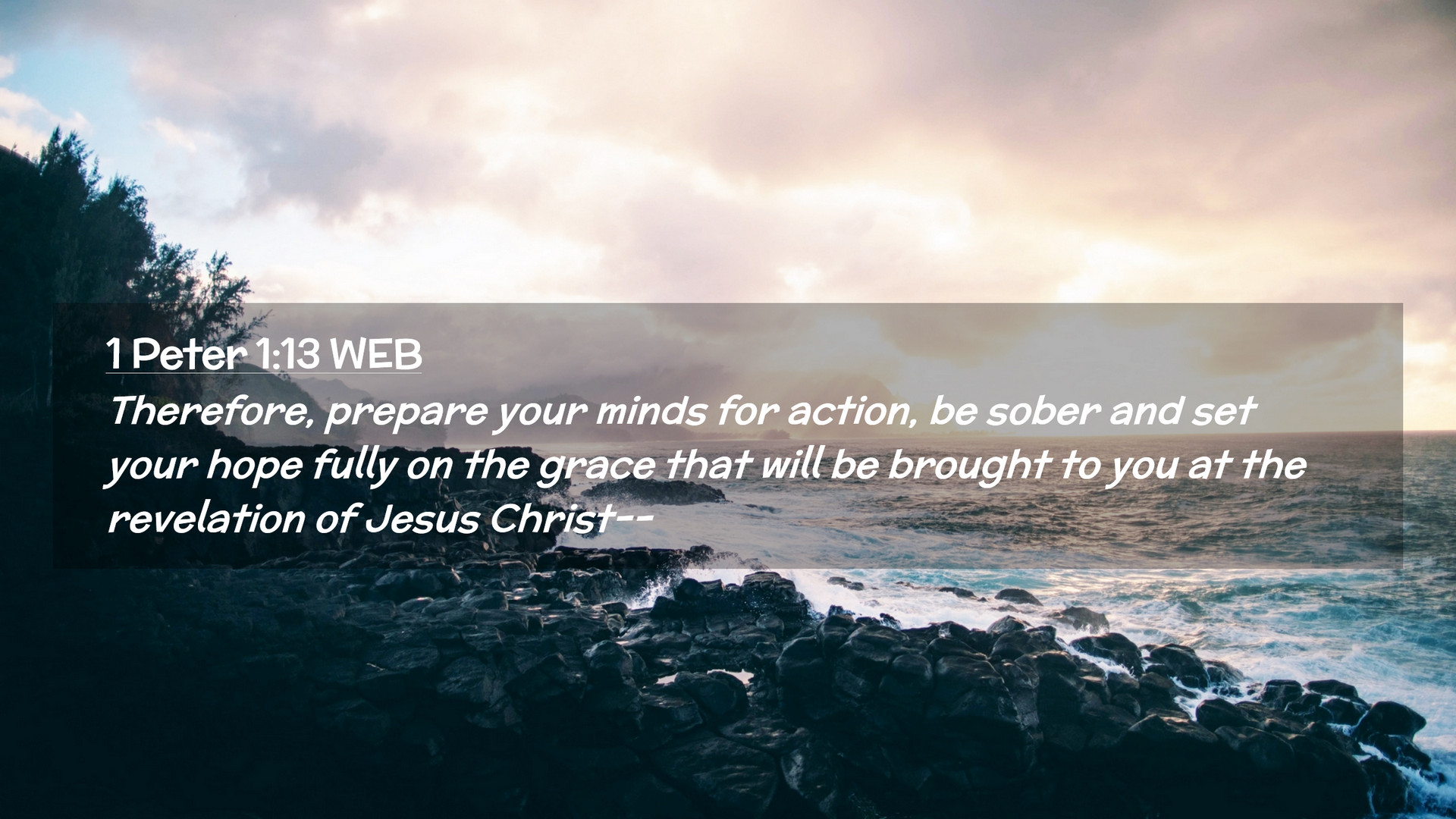 1 Peter 1:13 WEB

Therefore, prepare your minds for action, be sober and set your hope fully on the grace that will be brought to you at the revelation of Jesus Christ--